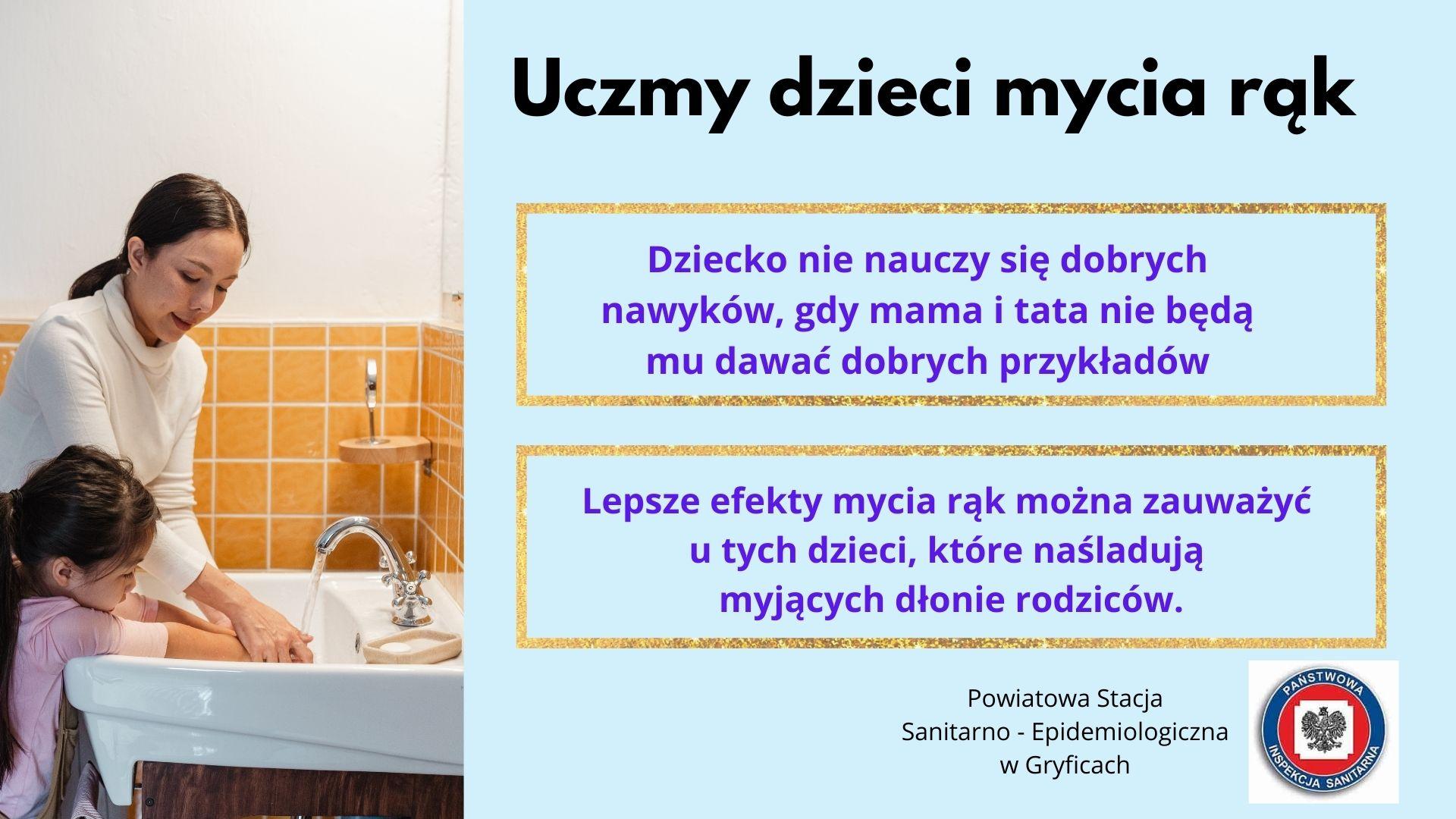 Uczmy dzieci mycia rąk

Dziecko nie nauczy się dobrych nawyków, gdy mama i tata nie będą mu dawać dobrych przykładów

Lepsze efekty mycia rąk można zauważyć u tych dzieci, które naśladują myjących dłonie rodziców.

Powiatowa Stacja
Sanitarno - Epidemiologiczna
w Gryficach

PAŃSTWOWA
INSPEKCJA SANITARNA